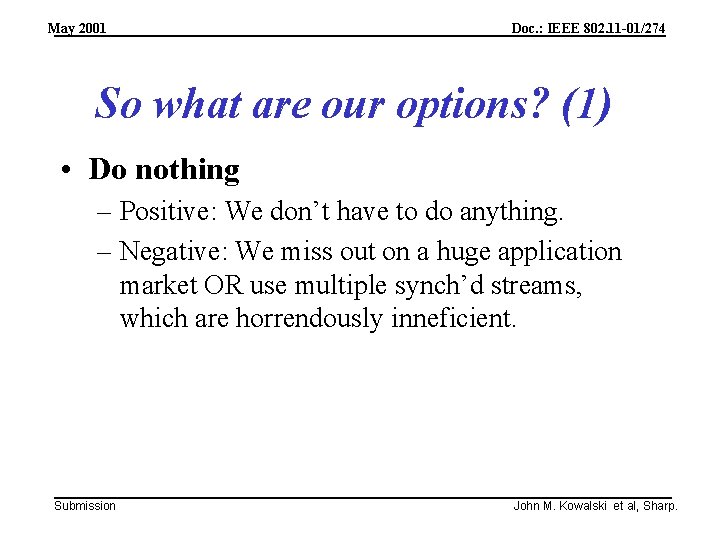 May 2001

Doc.: IEEE 802.11-01/274

So what are our options? (1)

• Do nothing

– Positive: We don’t have to do anything.

– Negative: We miss out on a huge application market OR use multiple synch’d streams, which are horrendously inneficient.

Submission

John M. Kowalski et al, Sharp.